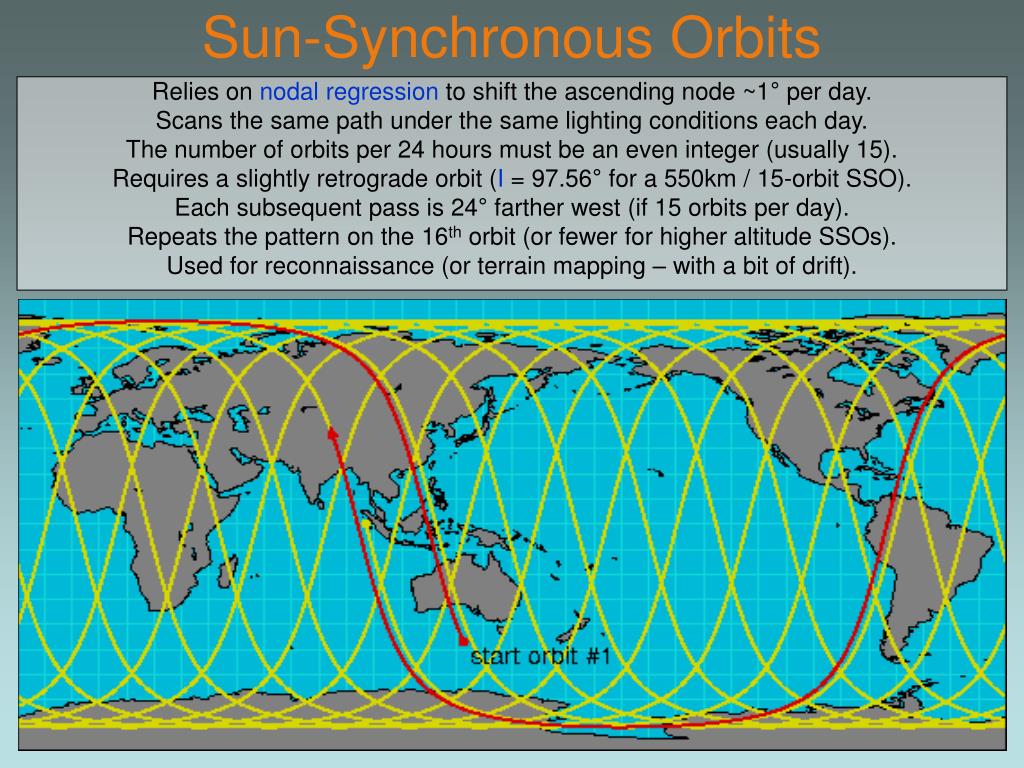 Sun-Synchronous Orbits

Relies on nodal regression to shift the ascending node ~1° per day.
Scans the same path under the same lighting conditions each day.
The number of orbits per 24 hours must be an even integer (usually 15).
Requires a slightly retrograde orbit (I = 97.56° for a 550km / 15-orbit SSO).
Each subsequent pass is 24° farther west (if 15 orbits per day).
Repeats the pattern on the 16$^{th}$ orbit (or fewer for higher altitude SSOs).
Used for reconnaissance (or terrain mapping – with a bit of drift).

start orbit #1